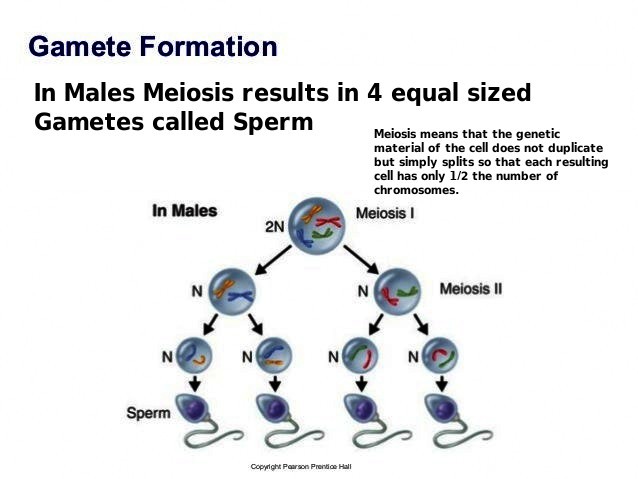 Gamete Formation

In Males Meiosis results in 4 equal sized Gametes called Sperm

Meiosis means that the genetic material of the cell does not duplicate but simply splits so that each resulting cell has only 1/2 the number of chromosomes.

In Males

2N

Meiosis I

N

N

Meiosis II

N

N

N

N

Sperm

Copyright Pearson Prentice Hall